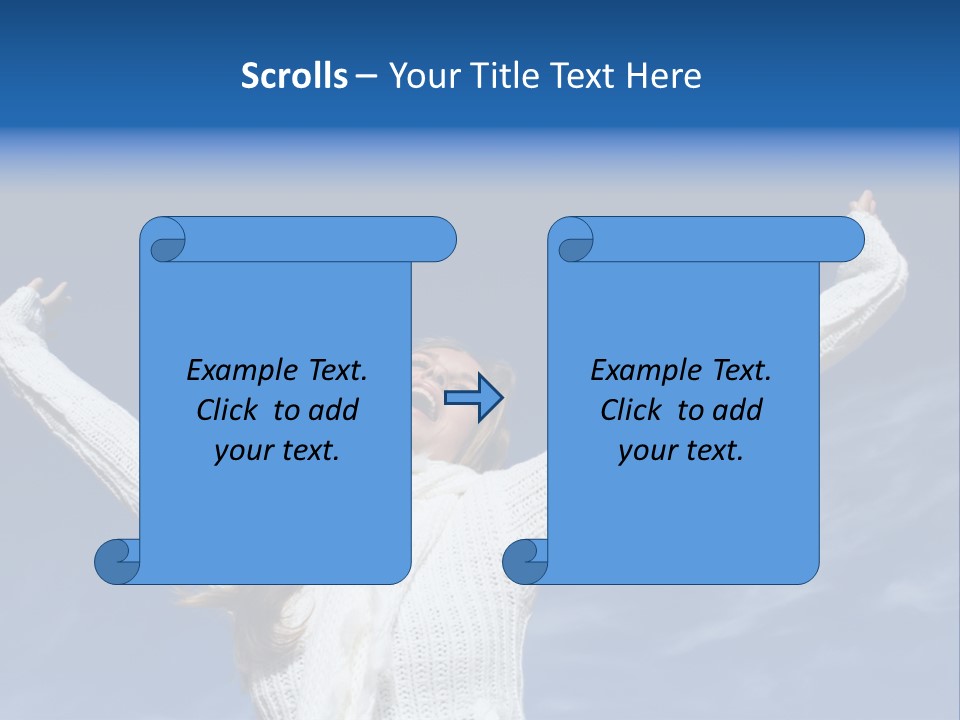 Scrolls – Your Title Text Here

Example Text. Click to add your text.

Example Text. Click to add your text.